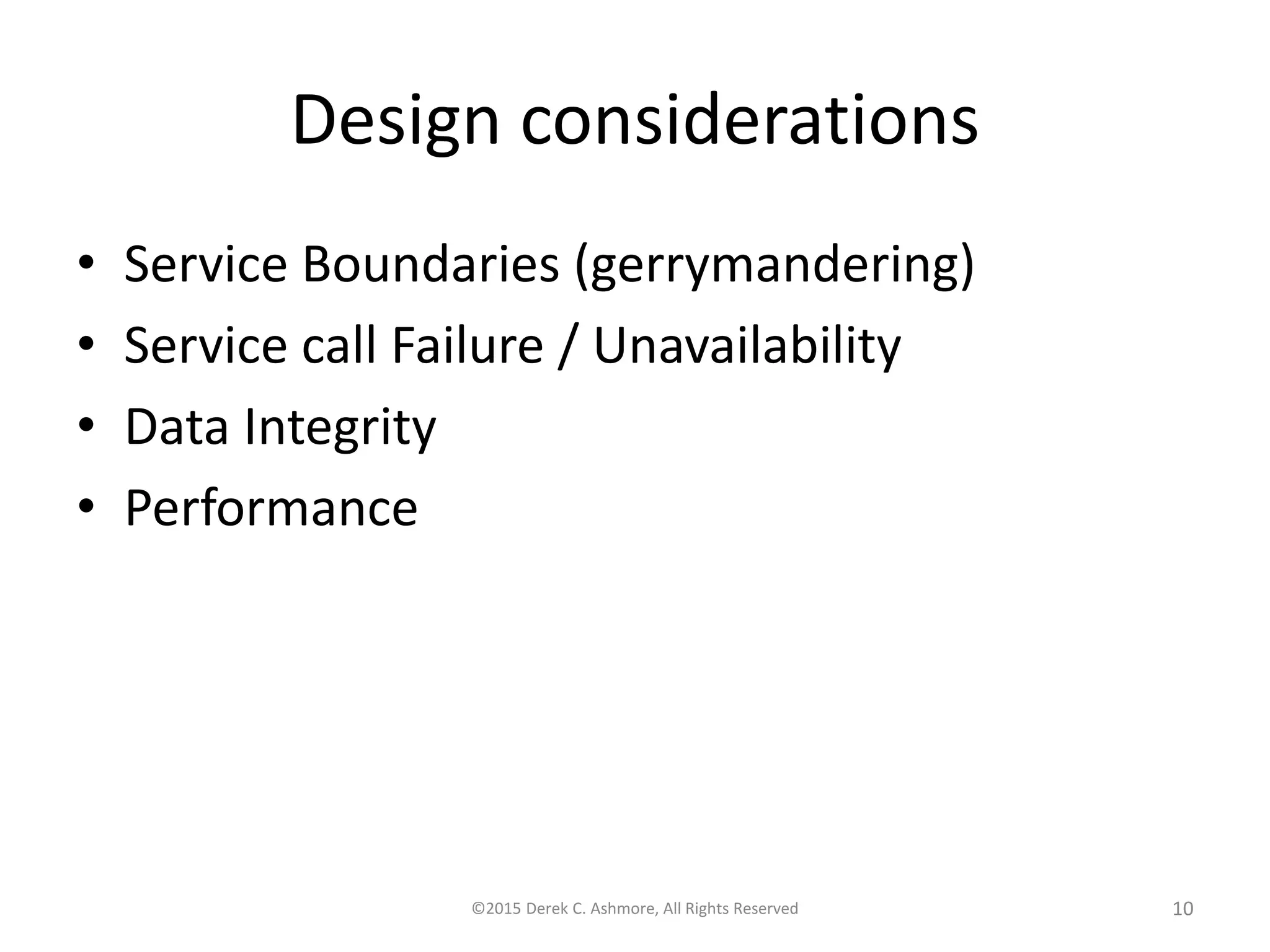 Design considerations

• Service Boundaries (gerrymandering)
• Service call Failure / Unavailability
• Data Integrity
• Performance

©2015 Derek C. Ashmore, All Rights Reserved

10